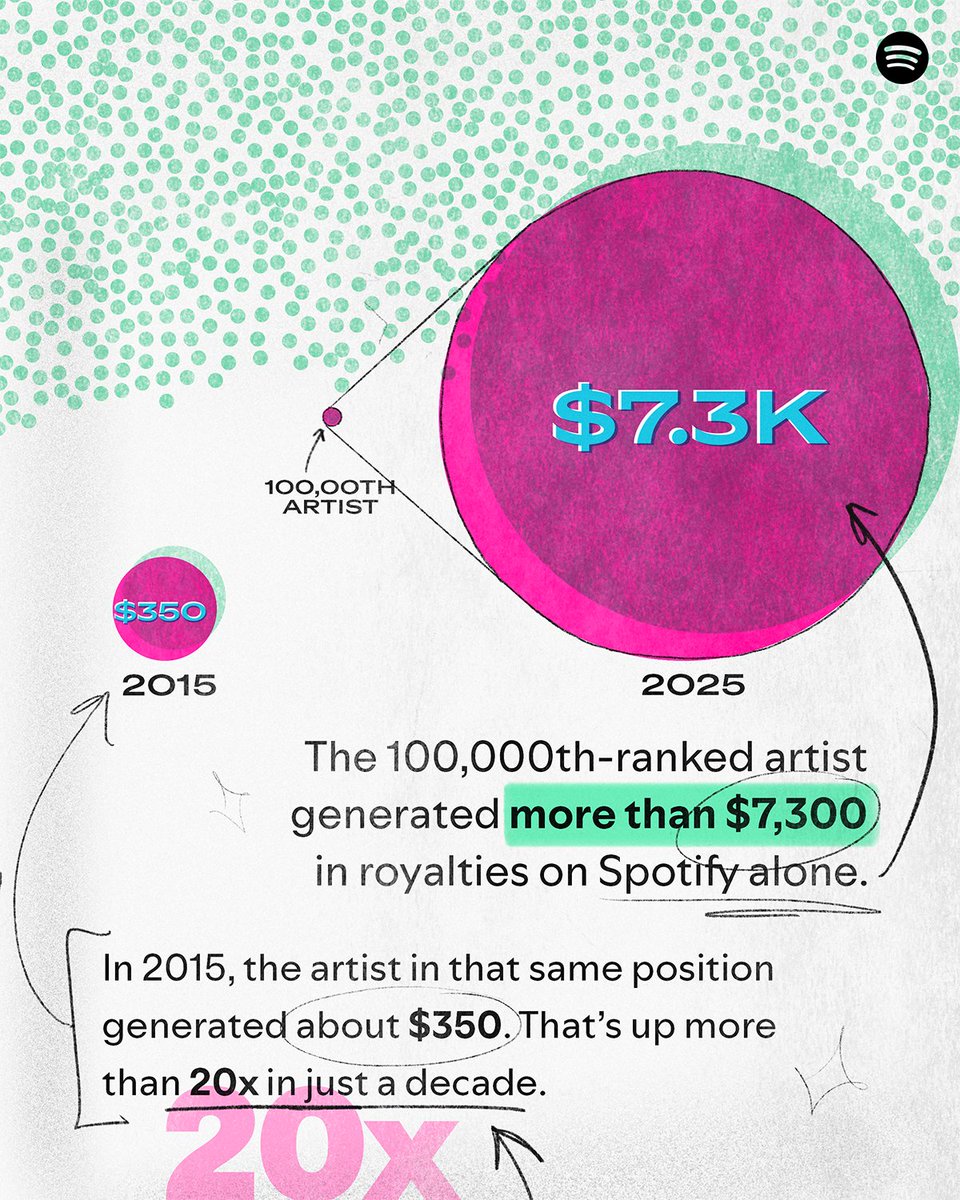 $7.3K

100,00TH ARTIST

$350

2015

2025

The 100,000th-ranked artist generated more than $7,300 in royalties on Spotify alone.

In 2015, the artist in that same position generated about $350. That's up more than 20x in just a decade.

20x